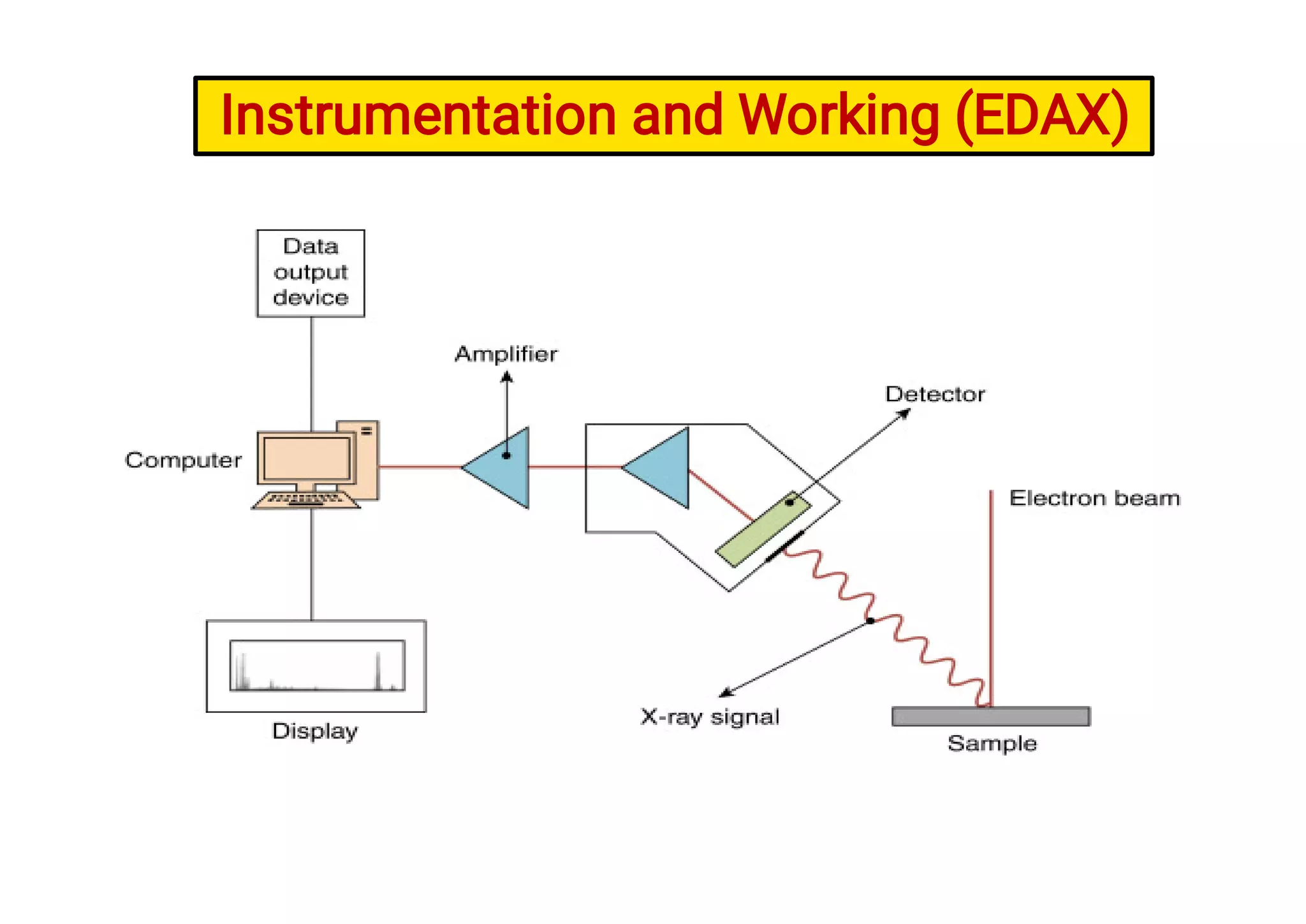 Instrumentation and Working (EDAX)

Data output device

Amplifier

Detector

Computer

Electron beam

Display

X-ray signal

Sample